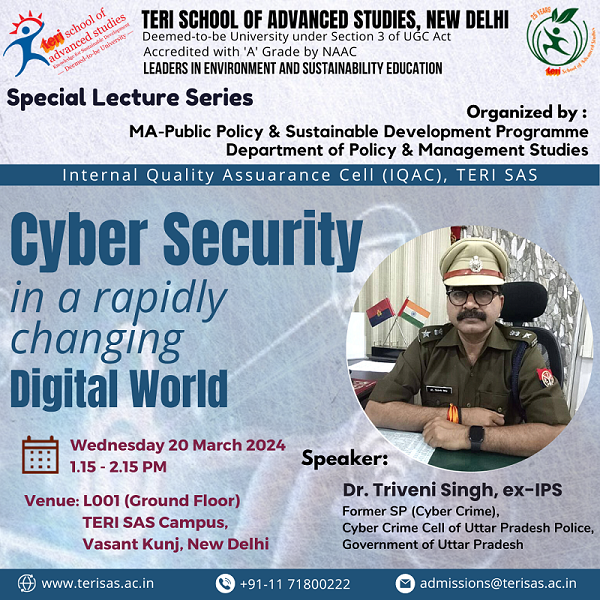 teri school of advanced studies
Knowledge for Sustainable Development
Deemed-to-be University

TERI SCHOOL OF ADVANCED STUDIES, NEW DELHI
Deemed-to-be University under Section 3 of UGC Act
Accredited with 'A' Grade by NAAC
LEADERS IN ENVIRONMENT AND SUSTAINABILITY EDUCATION

25 YEARS
teri School of Advanced Studies

Special Lecture Series

Organized by :
MA-Public Policy & Sustainable Development Programme
Department of Policy & Management Studies

Internal Quality Assuarance Cell (IQAC), TERI SAS

Cyber Security
in a rapidly changing
Digital World

Wednesday 20 March 2024
1.15 - 2.15 PM

Venue: L001 (Ground Floor)
TERI SAS Campus,
Vasant Kunj, New Delhi

Speaker:
Dr. Triveni Singh, ex-IPS
Former SP (Cyber Crime),
Cyber Crime Cell of Uttar Pradesh Police,
Government of Uttar Pradesh

www.terisas.ac.in
+91-11 71800222
admissions@terisas.ac.in